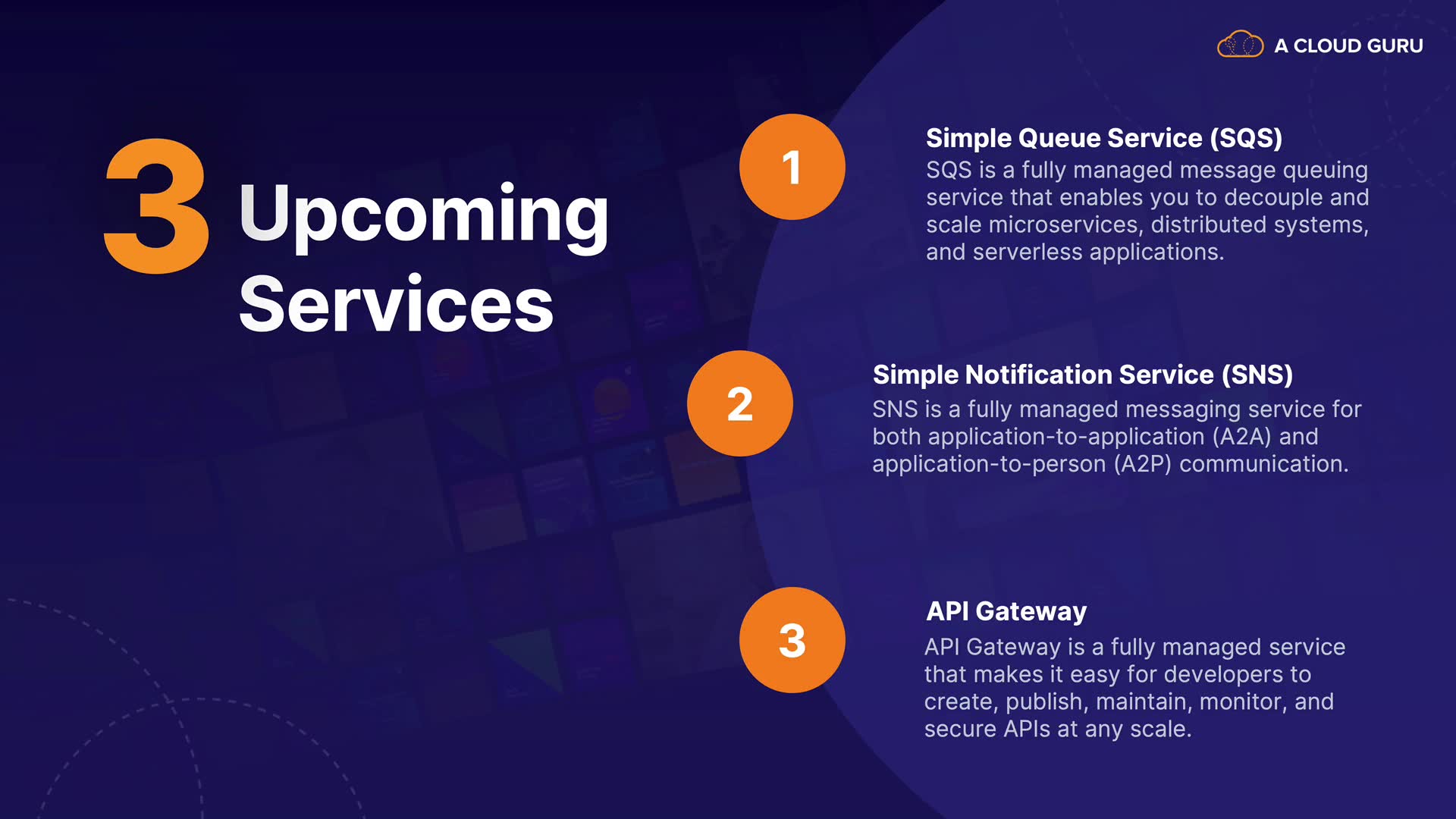 A CLOUD GURU

3 Upcoming Services

1

Simple Queue Service (SQS)
SQS is a fully managed message queuing service that enables you to decouple and scale microservices, distributed systems, and serverless applications.

2

Simple Notification Service (SNS)
SNS is a fully managed messaging service for both application-to-application (A2A) and application-to-person (A2P) communication.

3

API Gateway
API Gateway is a fully managed service that makes it easy for developers to create, publish, maintain, monitor, and secure APIs at any scale.